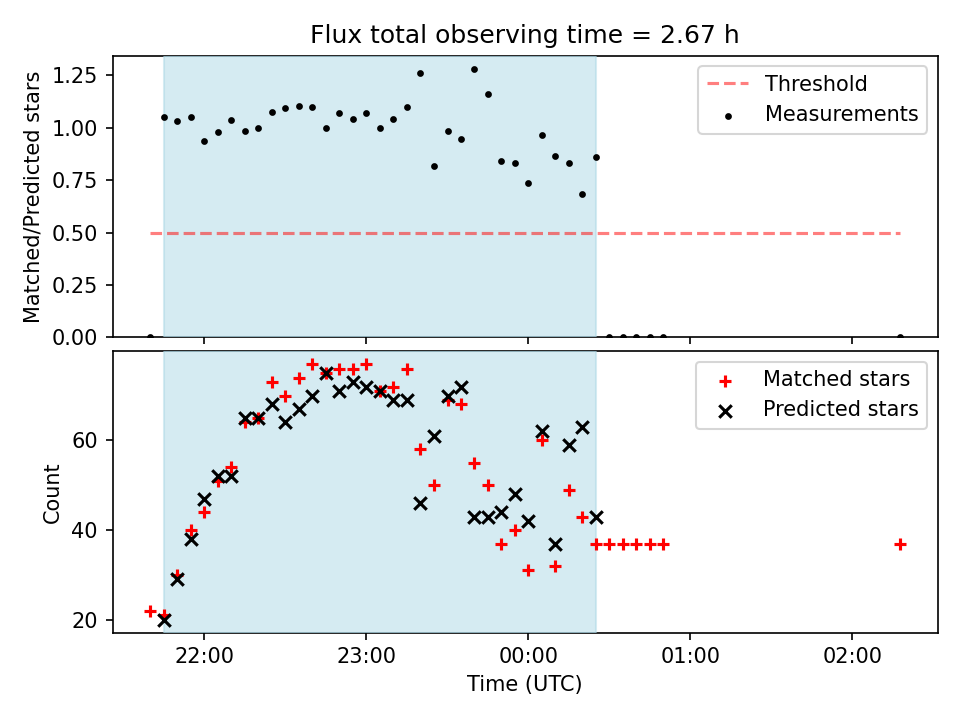 Flux total observing time = 2.67 h

Matched/Predicted stars

1.25
1.00
0.75
0.50
0.25
0.00

Threshold
Measurements

Count

60
40
20

Matched stars
Predicted stars

22:00
23:00
00:00
01:00
02:00

Time (UTC)